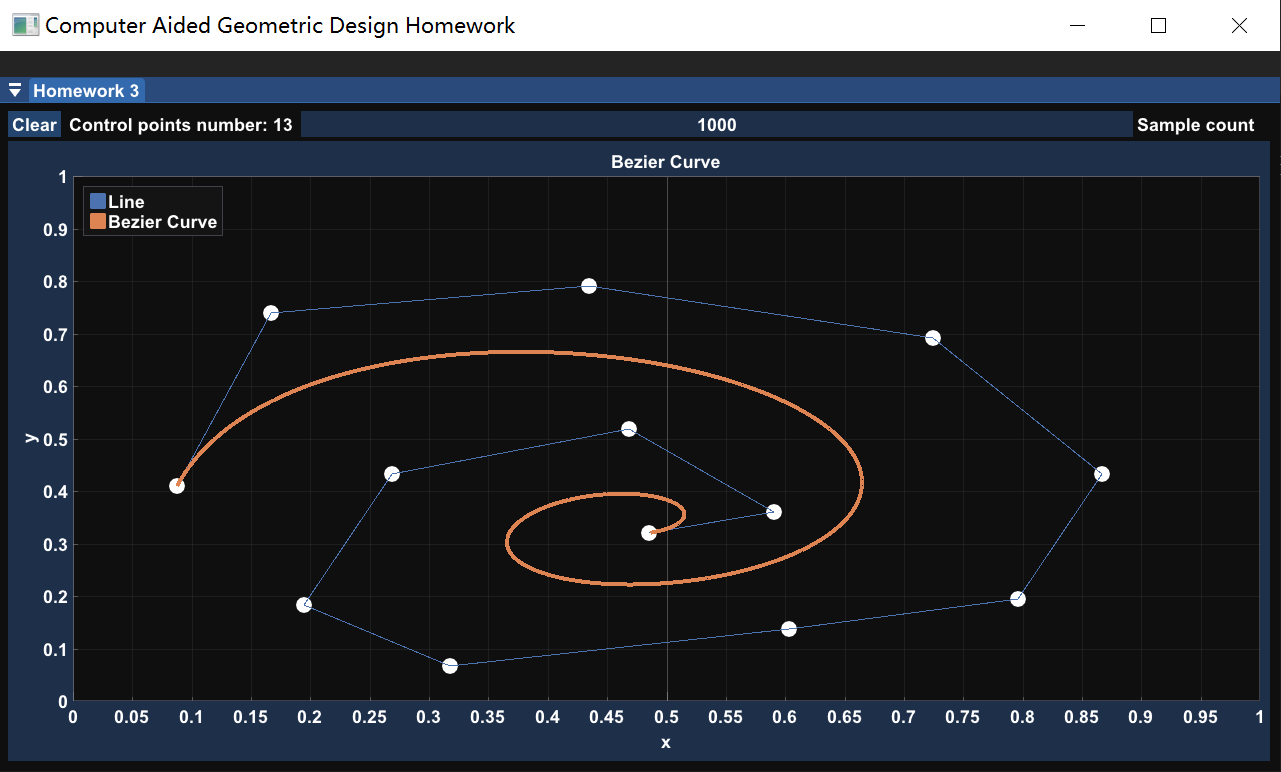 Computer Aided Geometric Design Homework

Homework 3

Clear Control points number: 13 1000 Sample count

Bezier Curve

Line
Bezier Curve

1
0.9
0.8
0.7
0.6
0.5
0.4
0.3
0.2
0.1
0

y

0 0.05 0.1 0.15 0.2 0.25 0.3 0.35 0.4 0.45 0.5 0.55 0.6 0.65 0.7 0.75 0.8 0.85 0.9 0.95 1

x